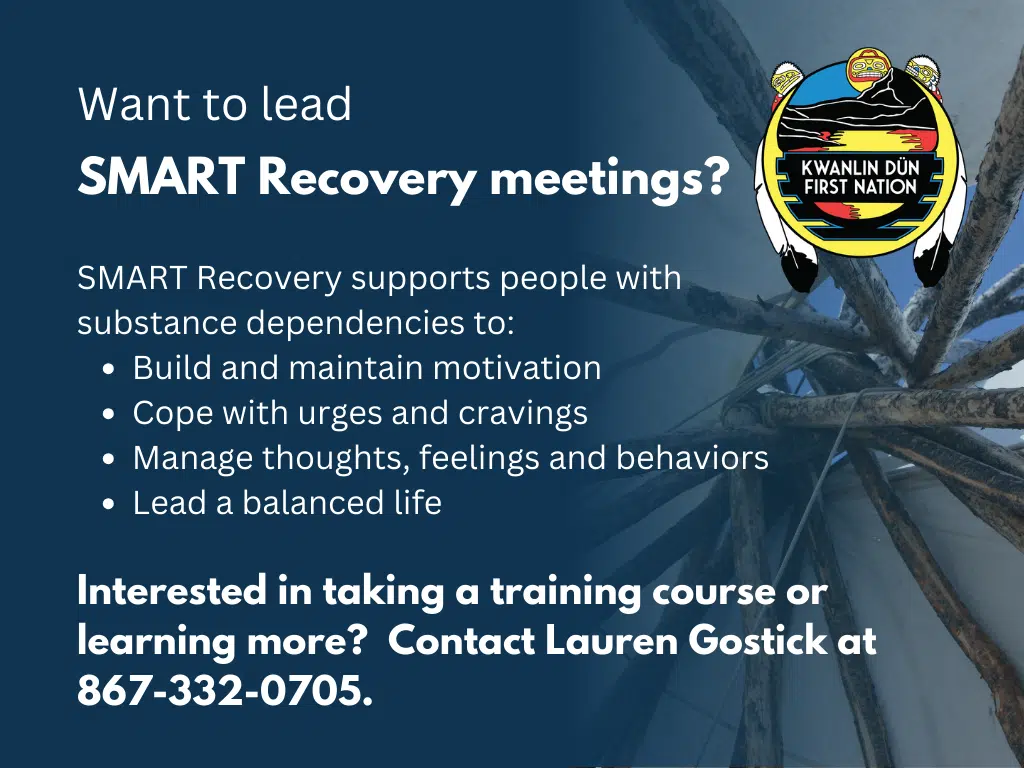 Want to lead
SMART Recovery meetings?

KWANLIN DÜN FIRST NATION

SMART Recovery supports people with substance dependencies to:
- Build and maintain motivation
- Cope with urges and cravings
- Manage thoughts, feelings and behaviors
- Lead a balanced life

Interested in taking a training course or learning more? Contact Lauren Gostick at 867-332-0705.